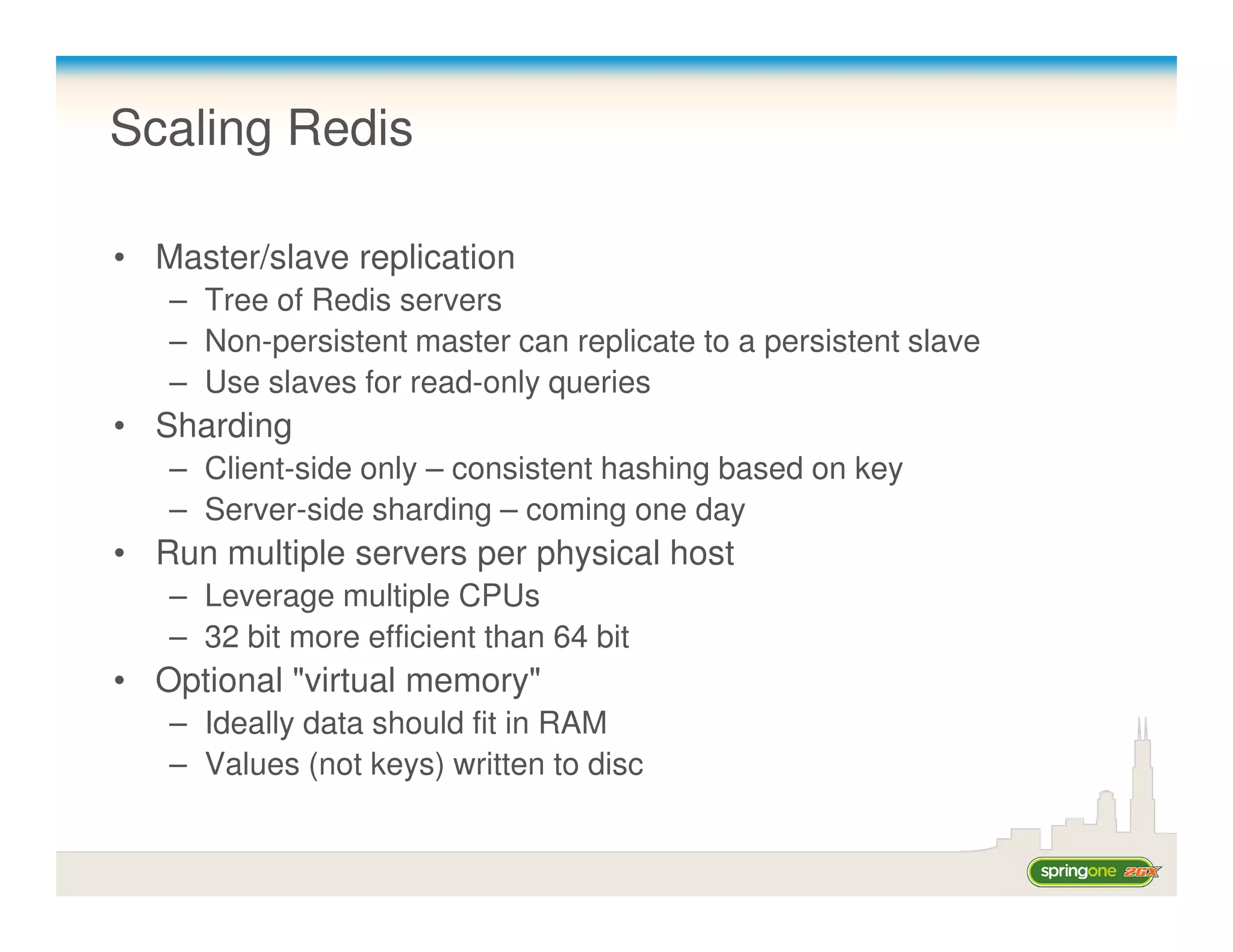 Scaling Redis

• Master/slave replication
– Tree of Redis servers
– Non-persistent master can replicate to a persistent slave
– Use slaves for read-only queries
• Sharding
– Client-side only – consistent hashing based on key
– Server-side sharding – coming one day
• Run multiple servers per physical host
– Leverage multiple CPUs
– 32 bit more efficient than 64 bit
• Optional "virtual memory"
– Ideally data should fit in RAM
– Values (not keys) written to disc

springone 2GX